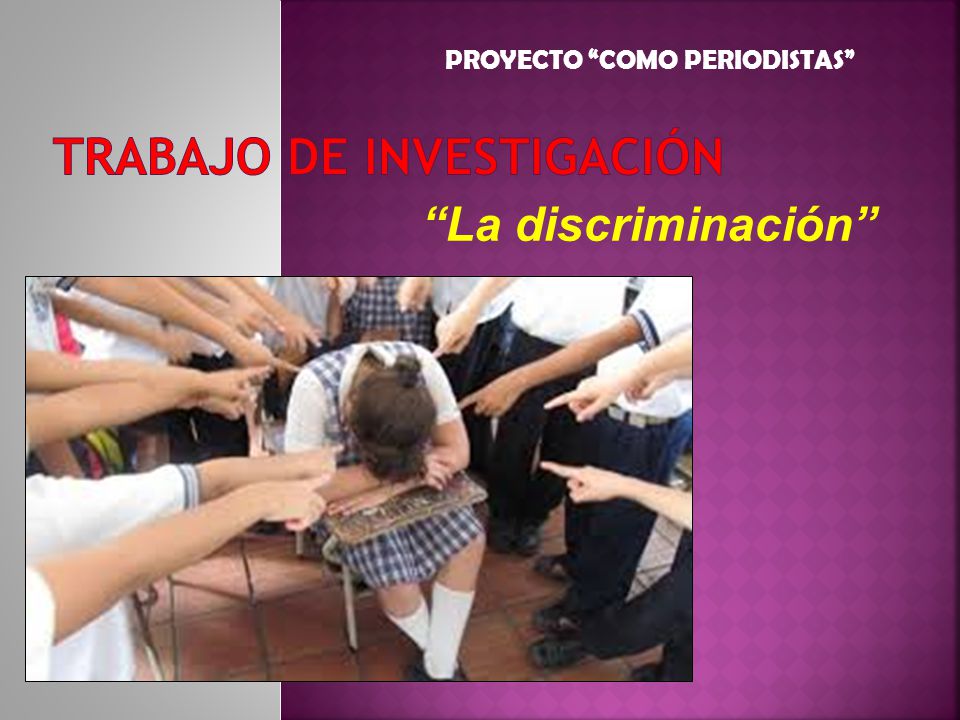 PROYECTO “COMO PERIODISTAS”

TRABAJO DE INVESTIGACIÓN

“La discriminación”